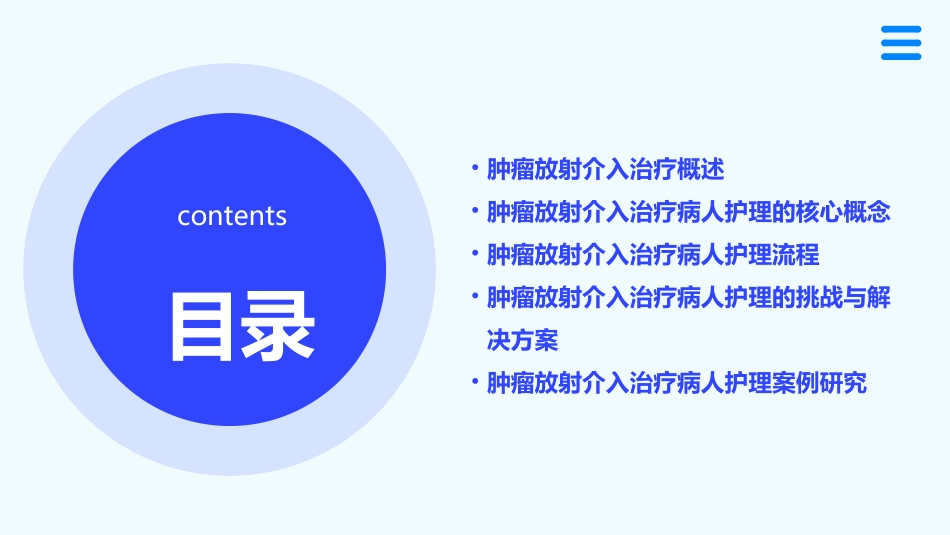 contents

目录

• 肿瘤放射介入治疗概述
• 肿瘤放射介入治疗病人护理的核心概念
• 肿瘤放射介入治疗病人护理流程
• 肿瘤放射介入治疗病人护理的挑战与解决方案
• 肿瘤放射介入治疗病人护理案例研究